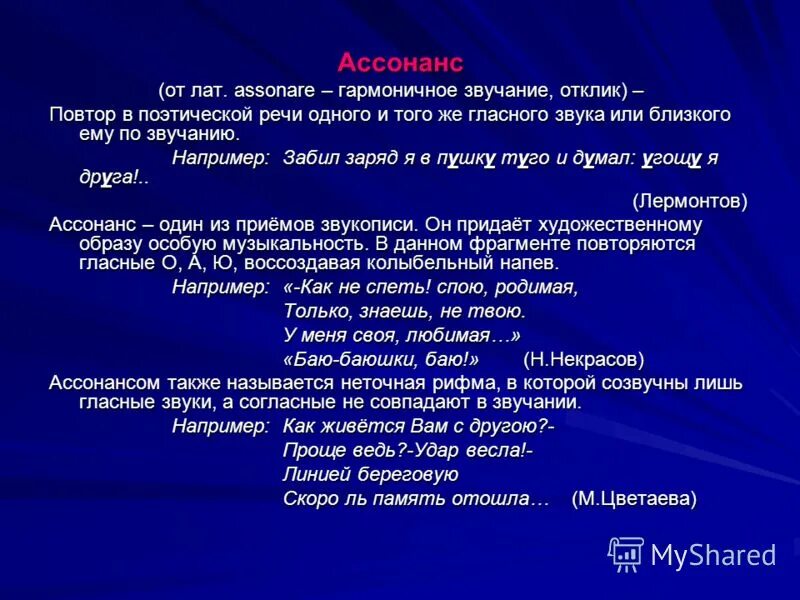 Ассонанс

(от лат. assonare – гармоничное звучание, отклик) –

Повтор в поэтической речи одного и того же гласного звука или близкого ему по звучанию.

Например: Забил заряд я в пушку туго и думал: угощу я друга!..

(Лермонтов)

Ассонанс – один из приёмов звукописи. Он придаёт художественному образу особую музыкальность. В данном фрагменте повторяются гласные О, А, Ю, воссоздавая колыбельный напев.

Например: «-Как не спеть! спою, родимая,
Только, знаешь, не твою.
У меня своя, любимая…»
«Баю-баюшки, баю!» (Н.Некрасов)

Ассонансом также называется неточная рифма, в которой созвучны лишь гласные звуки, а согласные не совпадают в звучании.

Например: Как живётся Вам с другою?-
Проще ведь?-Удар весла!-
Линией береговую
Скоро ль память отошла… (М.Цветаева)

MyShared